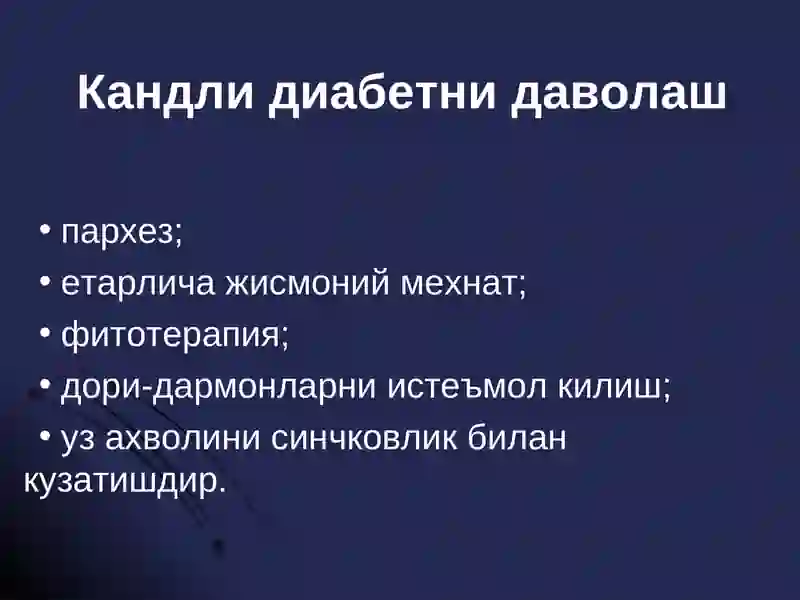 Кандли диабетни даволаш

• пархез;
• етарлича жисмоний мехнат;
• фитотерапия;
• дори-дармонларни истеъмол килиш;
• уз ахволини синчковлик билан кузатишдир.